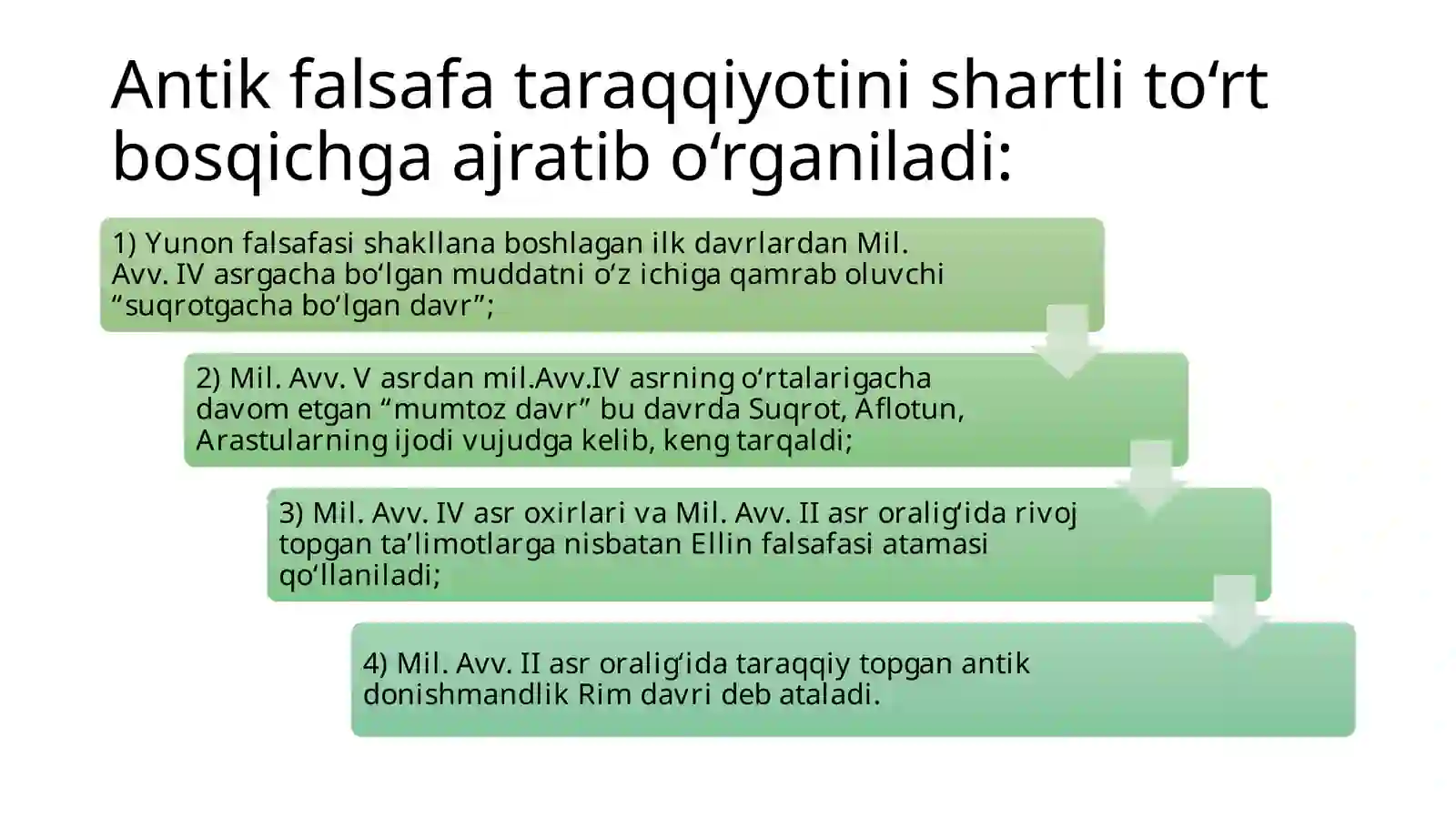 Antik falsafa taraqqiyotini shartli to‘rt bosqichga ajratib o‘rganiladi:

1) Yunon falsafasi shakllana boshlagan ilk davrlardan Mil. Avv. IV asrgacha bo‘lgan muddatni o‘z ichiga qamrab oluvchi “suqrotgacha bo‘lgan davr”;

2) Mil. Avv. V asrdan mil.Avv.IV asrning o‘rtalarigacha davom etgan “mumtoz davr” bu davrda Suqrot, Aflotun, Arastularning ijodi vujudga kelib, keng tarqaldi;

3) Mil. Avv. IV asr oxirlari va Mil. Avv. II asr oralig‘ida rivoj topgan ta’limotlarga nisbatan Ellin falsafasi atamasi qo‘llaniladi;

4) Mil. Avv. II asr oralig‘ida taraqqiy topgan antik donishmandlik Rim davri deb ataladi.